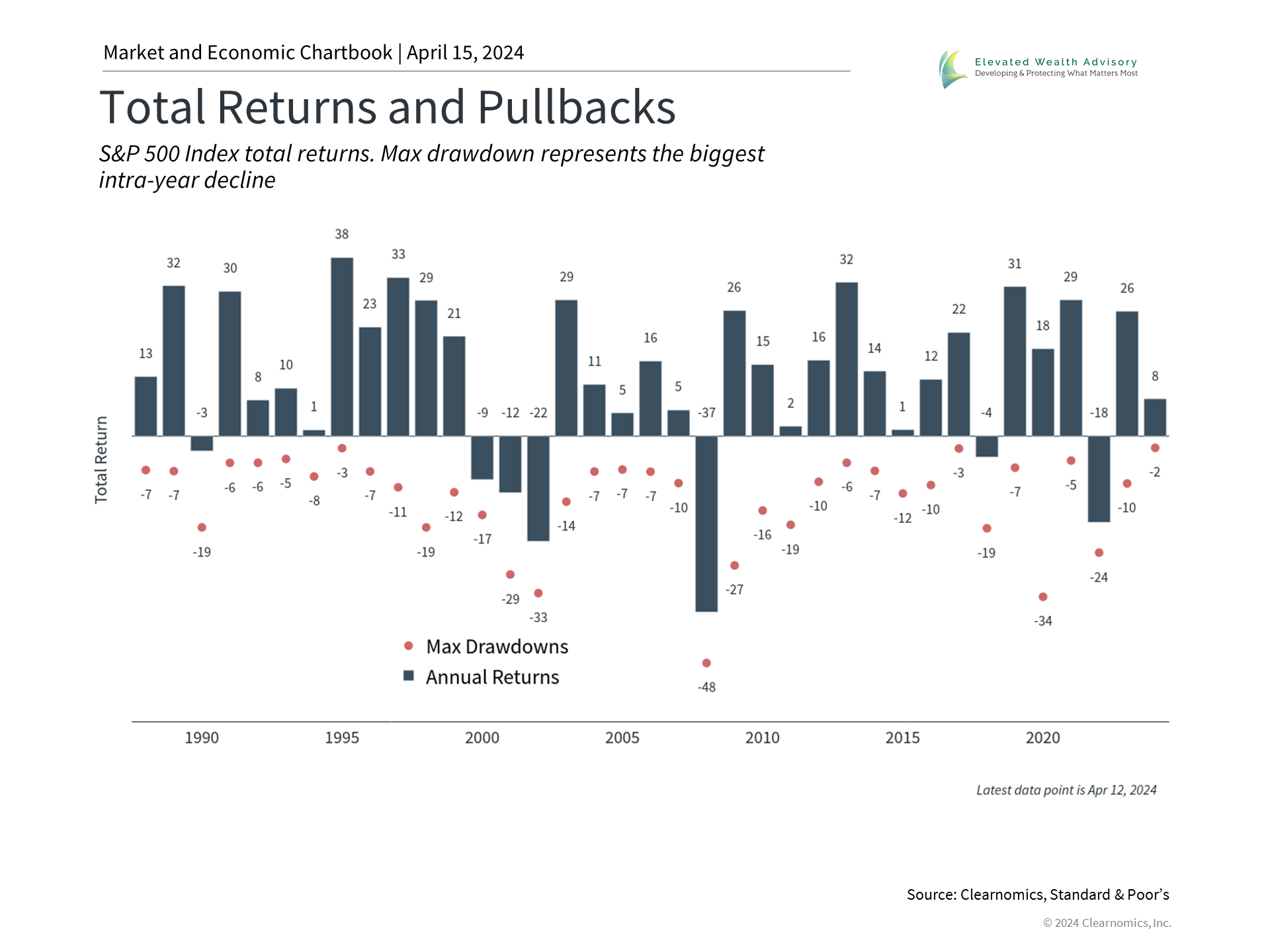 Market and Economic Chartbook | April 15, 2024

Elevated Wealth Advisory
Developing & Protecting What Matters Most

Total Returns and Pullbacks

S&P 500 Index total returns. Max drawdown represents the biggest intra-year decline

Total Return

13 32 -3 30 8 10 1 38 23 33 29 21 -9 -12 -22 29 11 5 16 5 -37 26 15 2 16 32 14 1 12 22 -4 31 18 29 -18 26 8

-7 -7 -19 -6 -6 -5 -8 -3 -7 -11 -19 -12 -17 -29 -33 -14 -7 -7 -7 -10 -48 -27 -16 -19 -10 -6 -7 -12 -10 -3 -19 -7 -34 -5 -24 -10 -2

Max Drawdowns
Annual Returns

1990 1995 2000 2005 2010 2015 2020

Latest data point is Apr 12, 2024

Source: Clearnomics, Standard & Poor's

© 2024 Clearnomics, Inc.